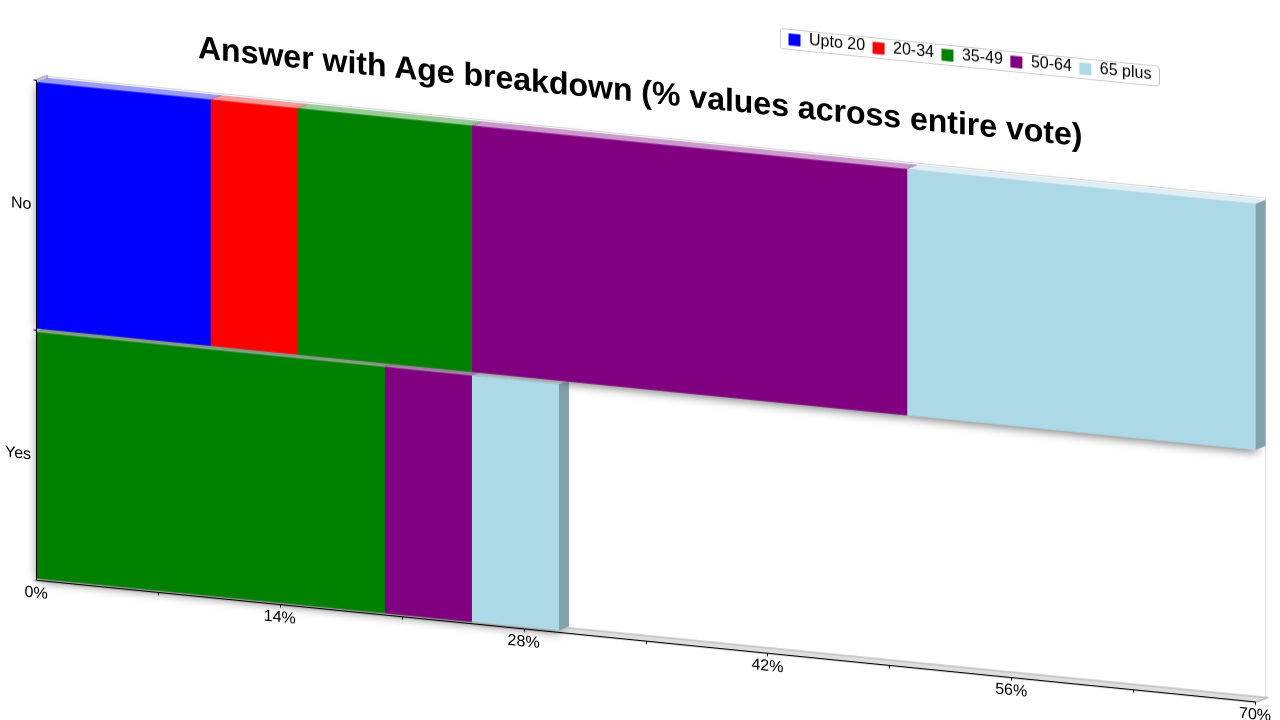 Answer with Age breakdown (% values across entire vote)

Upto 20
20-34
35-49
50-64
65 plus

No
Yes

0%
14%
28%
42%
56%
70%